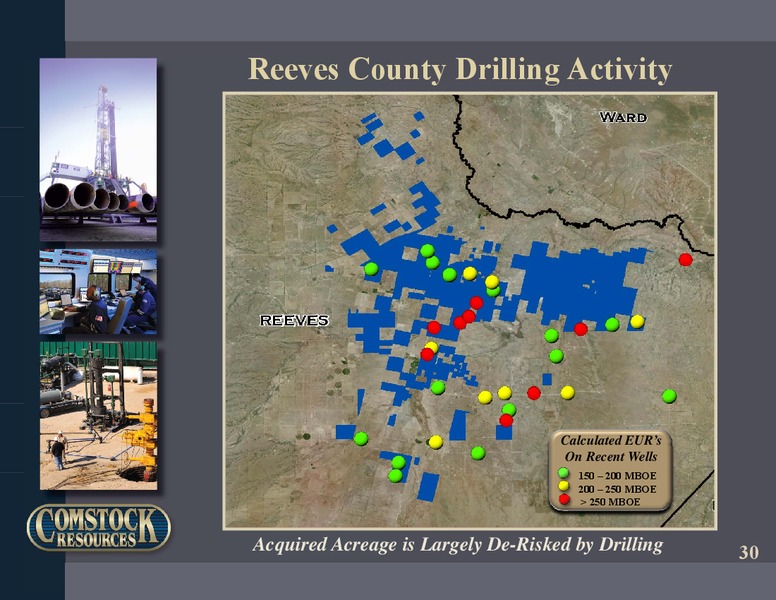 Reeves County Drilling Activity

WARD

REEVES

Calculated EUR's On Recent Wells

150 – 200 MBOE

200 – 250 MBOE

> 250 MBOE

COMSTOCK RESOURCES

Acquired Acreage is Largely De-Risked by Drilling

30